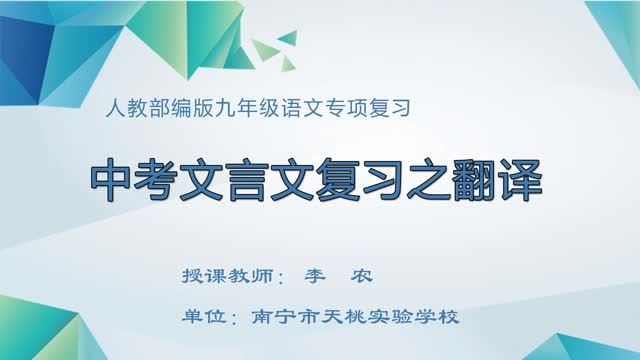 人教部编版九年级语文专项复习

中考文言文复习之翻译

授课教师：李　农

单位：南宁市天桃实验学校